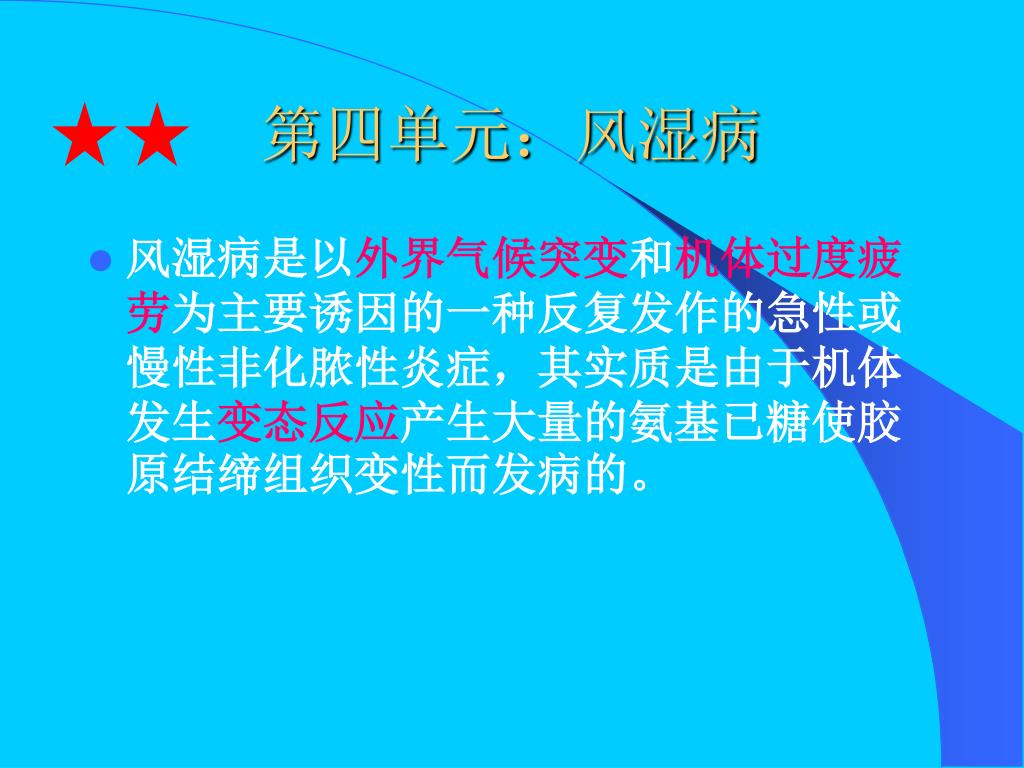 ★★ 第四单元：风湿病

风湿病是以外界气候突变和机体过度疲劳为主要诱因的一种反复发作的急性或慢性非化脓性炎症，其实质是由于机体发生变态反应产生大量的氨基已糖使胶原结缔组织变性而发病的。